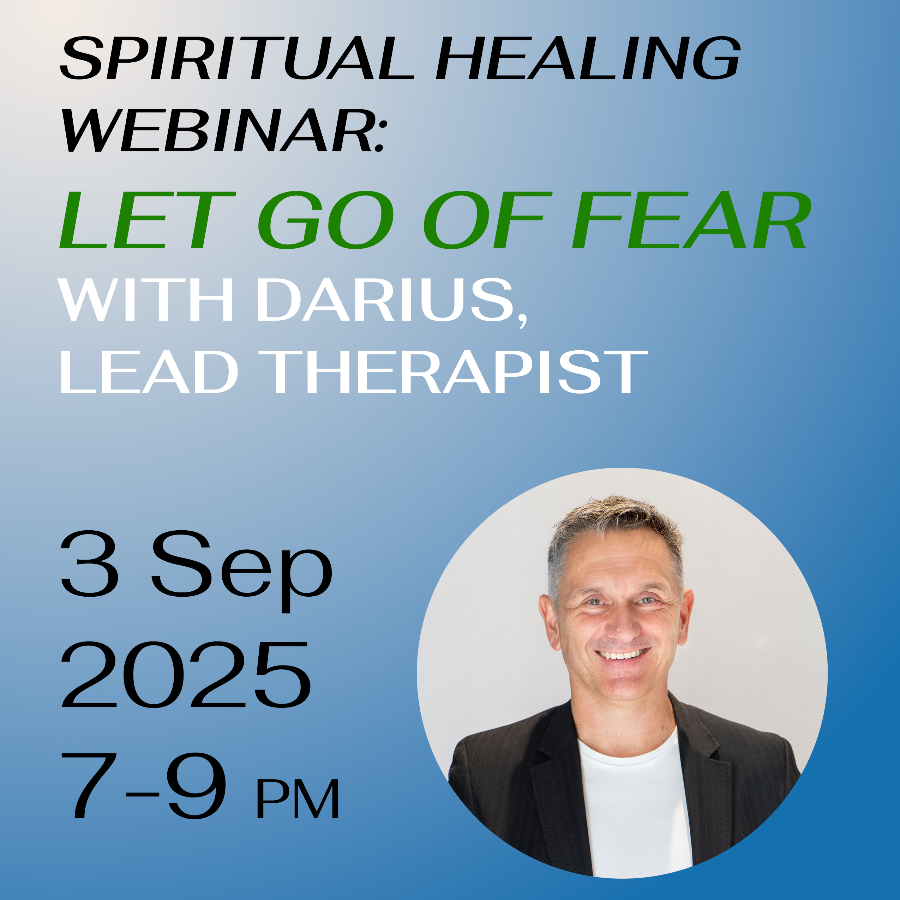 SPIRITUAL HEALING WEBINAR:

LET GO OF FEAR

WITH DARIUS, LEAD THERAPIST

3 Sep
2025
7-9 PM